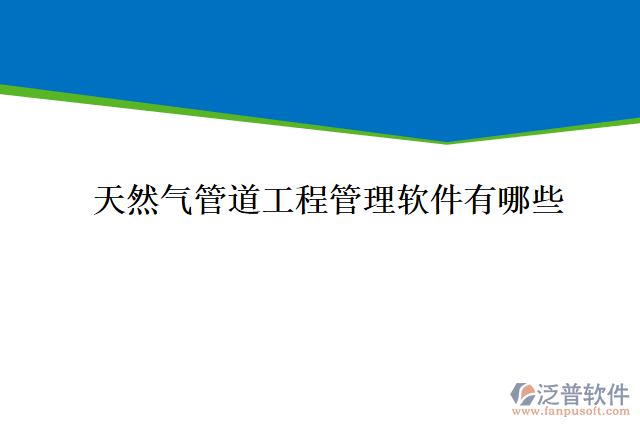 天然气管道工程管理软件有哪些

泛普软件
www.fanpusoft.com